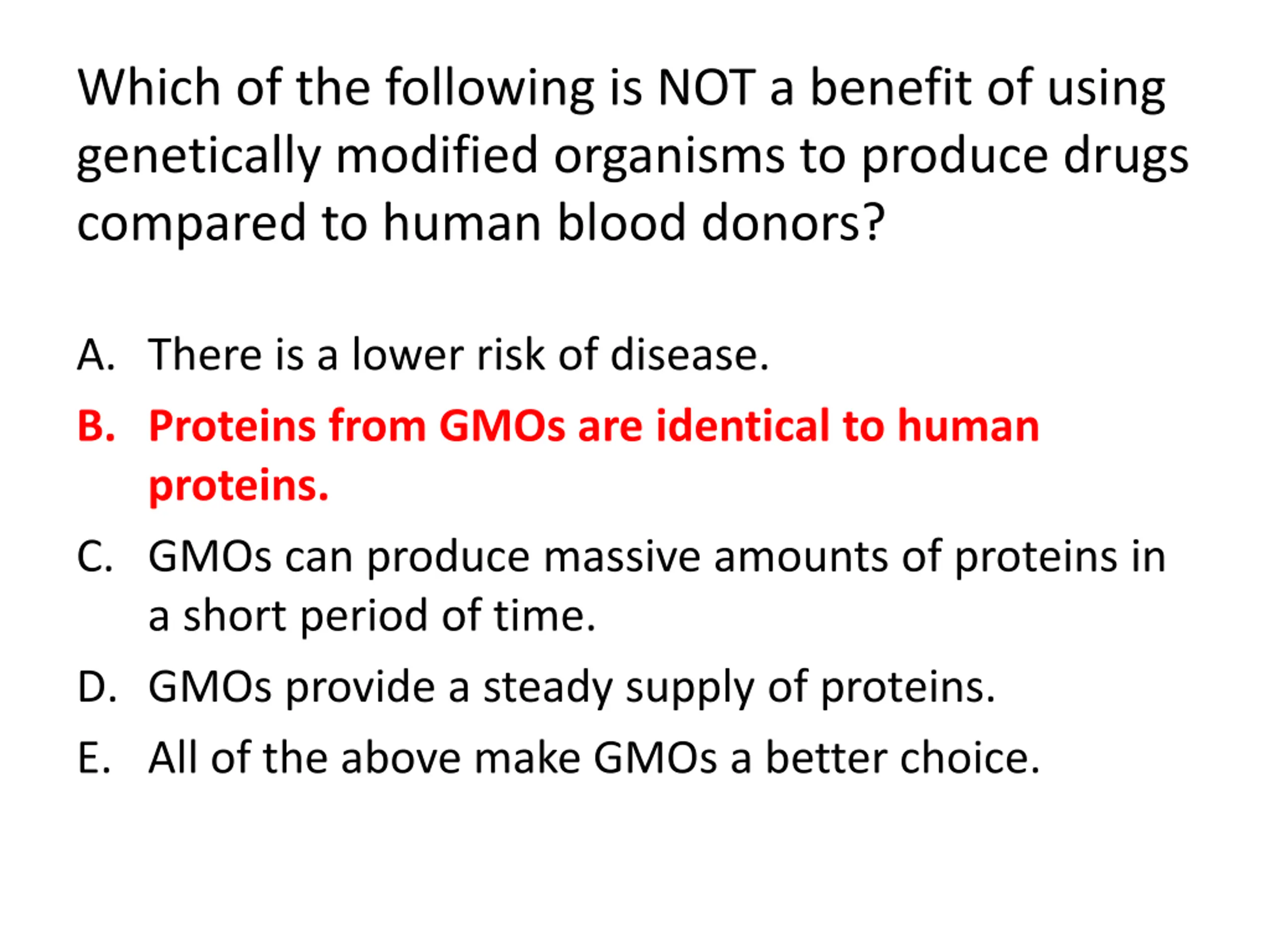 Which of the following is NOT a benefit of using genetically modified organisms to produce drugs compared to human blood donors?

A. There is a lower risk of disease.
B. Proteins from GMOs are identical to human proteins.
C. GMOs can produce massive amounts of proteins in a short period of time.
D. GMOs provide a steady supply of proteins.
E. All of the above make GMOs a better choice.